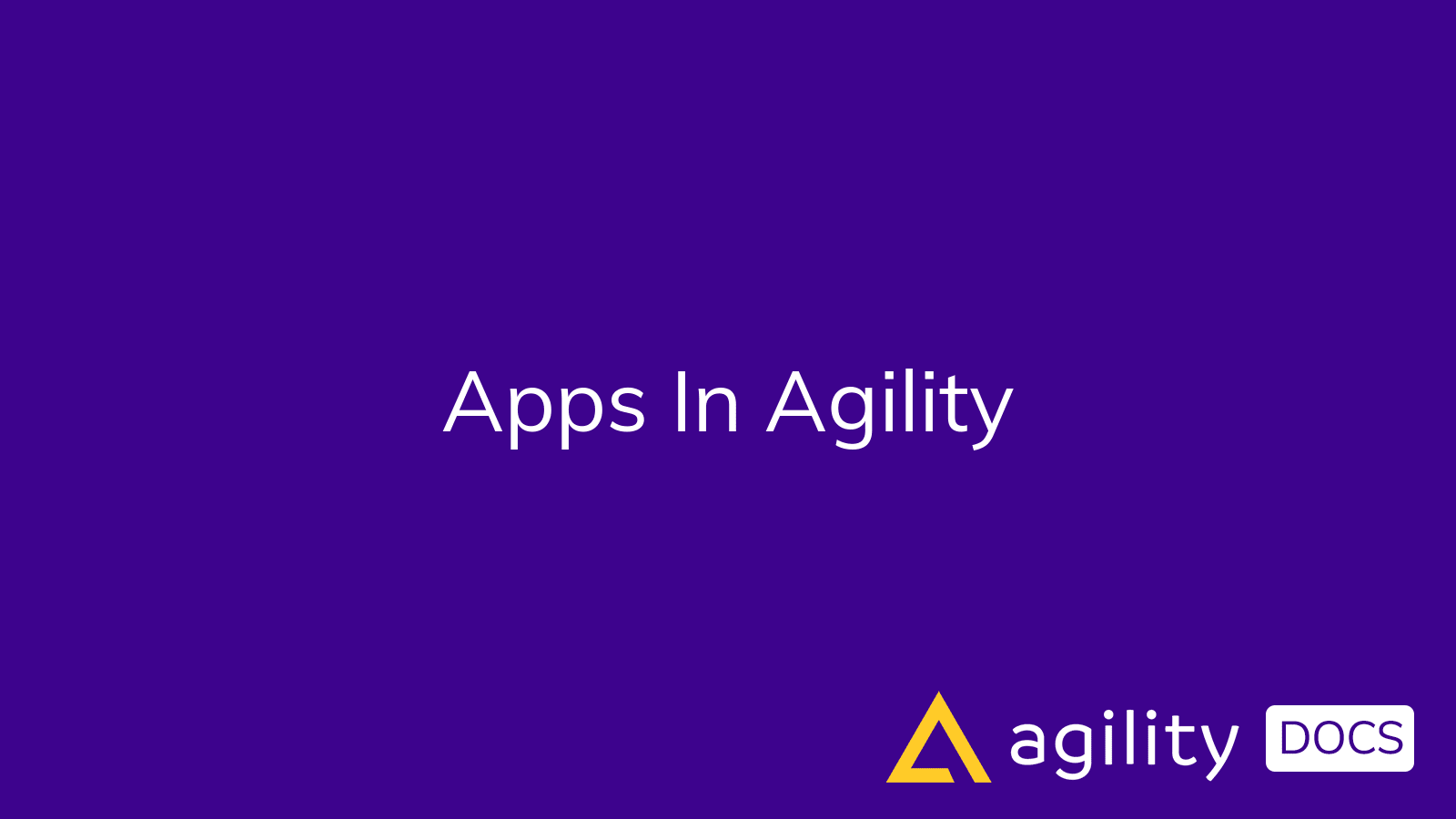 Apps In Agility

agility DOCS